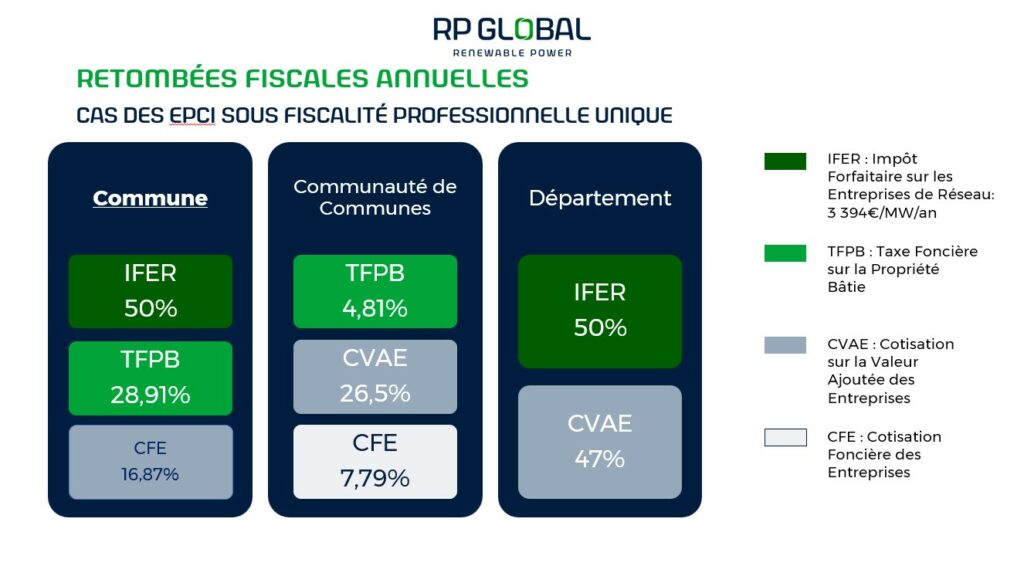 RP GLOBAL
RENEWABLE POWER

RETOMBÉES FISCALES ANNUELLES
CAS DES EPCI SOUS FISCALITÉ PROFESSIONNELLE UNIQUE

Commune

IFER
50%

TFPB
28,91%

CFE
16,87%

Communauté de Communes

TFPB
4,81%

CVAE
26,5%

CFE
7,79%

Département

IFER
50%

CVAE
47%

IFER : Impôt Forfaitaire sur les Entreprises de Réseau: 3 394€/MW/an

TFPB : Taxe Foncière sur la Propriété Bâtie

CVAE : Cotisation sur la Valeur Ajoutée des Entreprises

CFE : Cotisation Foncière des Entreprises